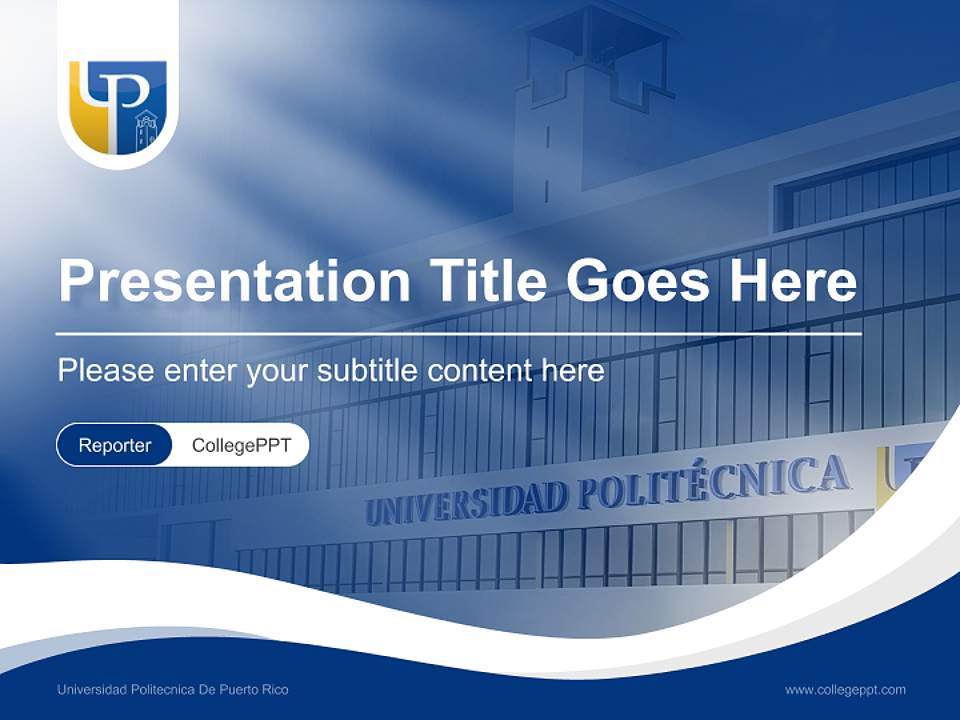 UP

Presentation Title Goes Here

Please enter your subtitle content here

Reporter CollegePPT

UNIVERSIDAD POLITÉCNICA

Universidad Politecnica De Puerto Rico

www.collegeppt.com